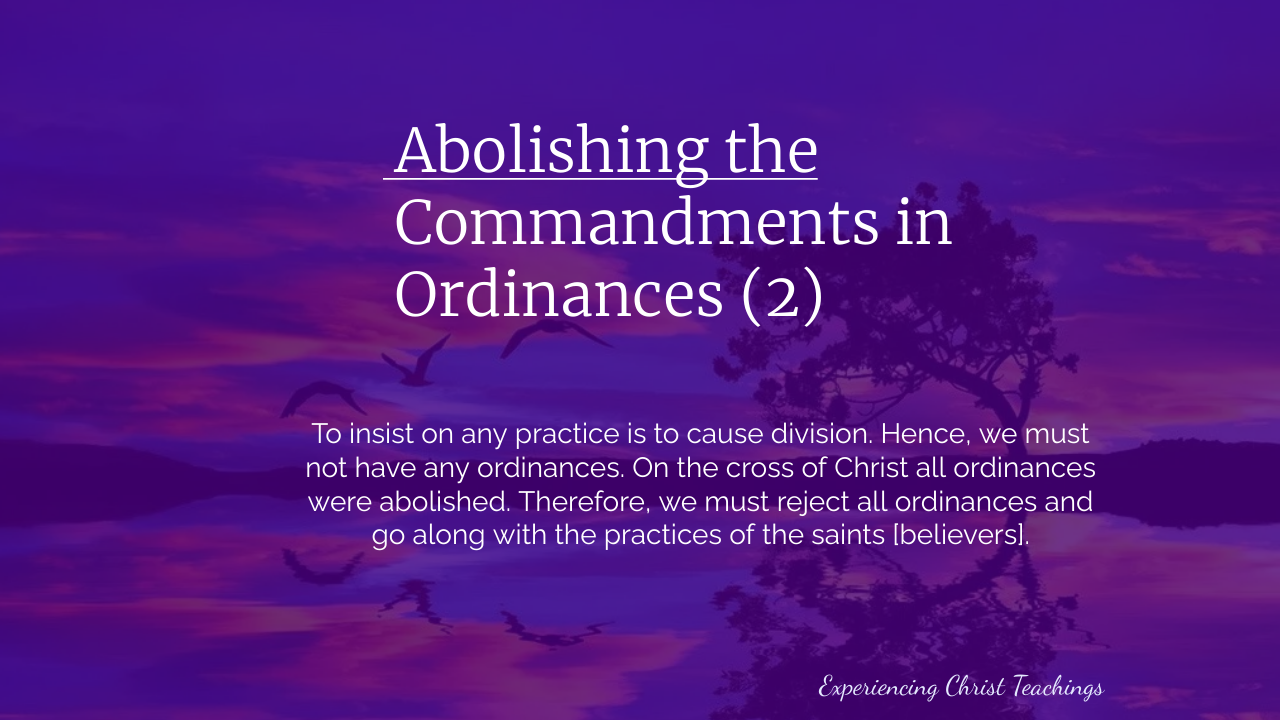 Abolishing the Commandments in Ordinances (2)

To insist on any practice is to cause division. Hence, we must not have any ordinances. On the cross of Christ all ordinances were abolished. Therefore, we must reject all ordinances and go along with the practices of the saints [believers].

Experiencing Christ Teachings